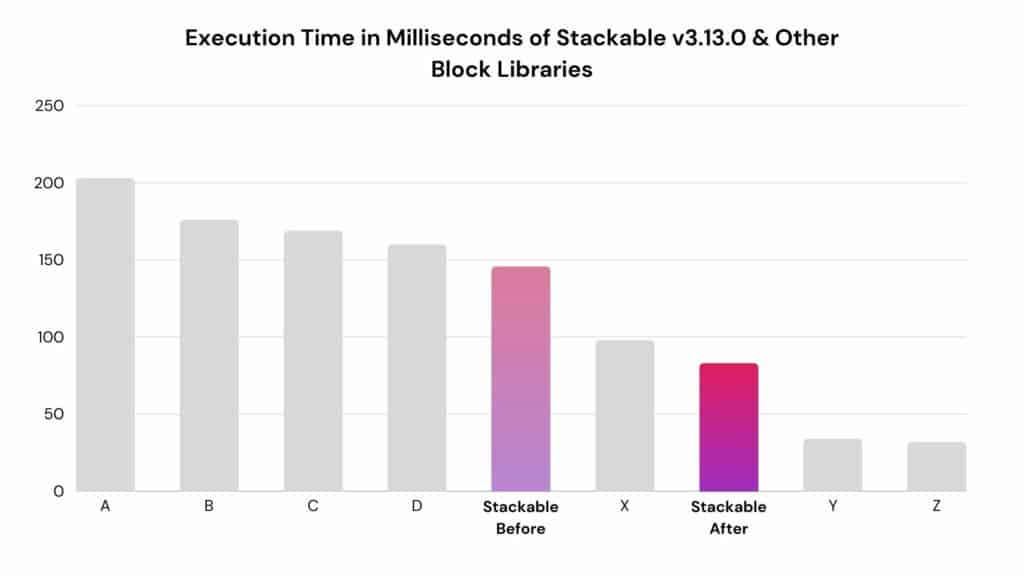 Execution Time in Milliseconds of Stackable v3.13.0 & Other Block Libraries

250
200
150
100
50
0

A
B
C
D
Stackable Before
X
Stackable After
Y
Z